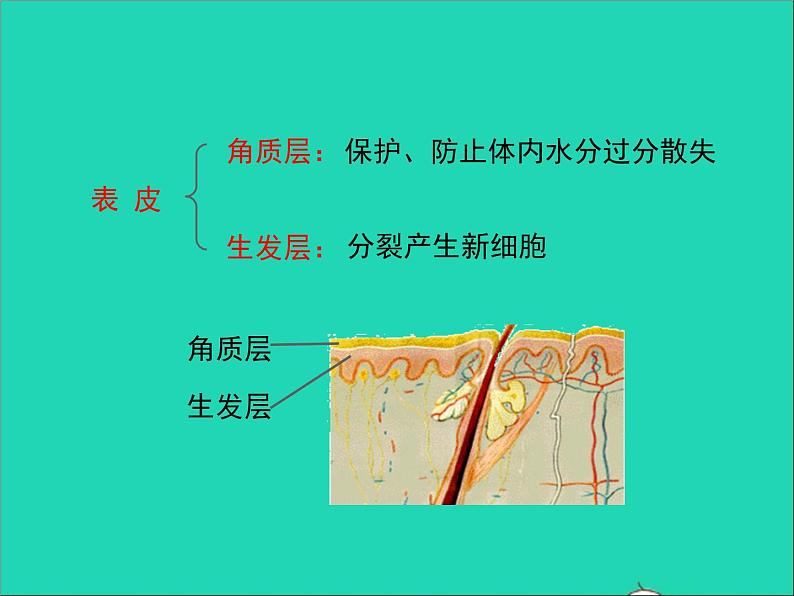 表 皮

角质层：保护、防止体内水分过分散失

生发层：分裂产生新细胞

角质层

生发层